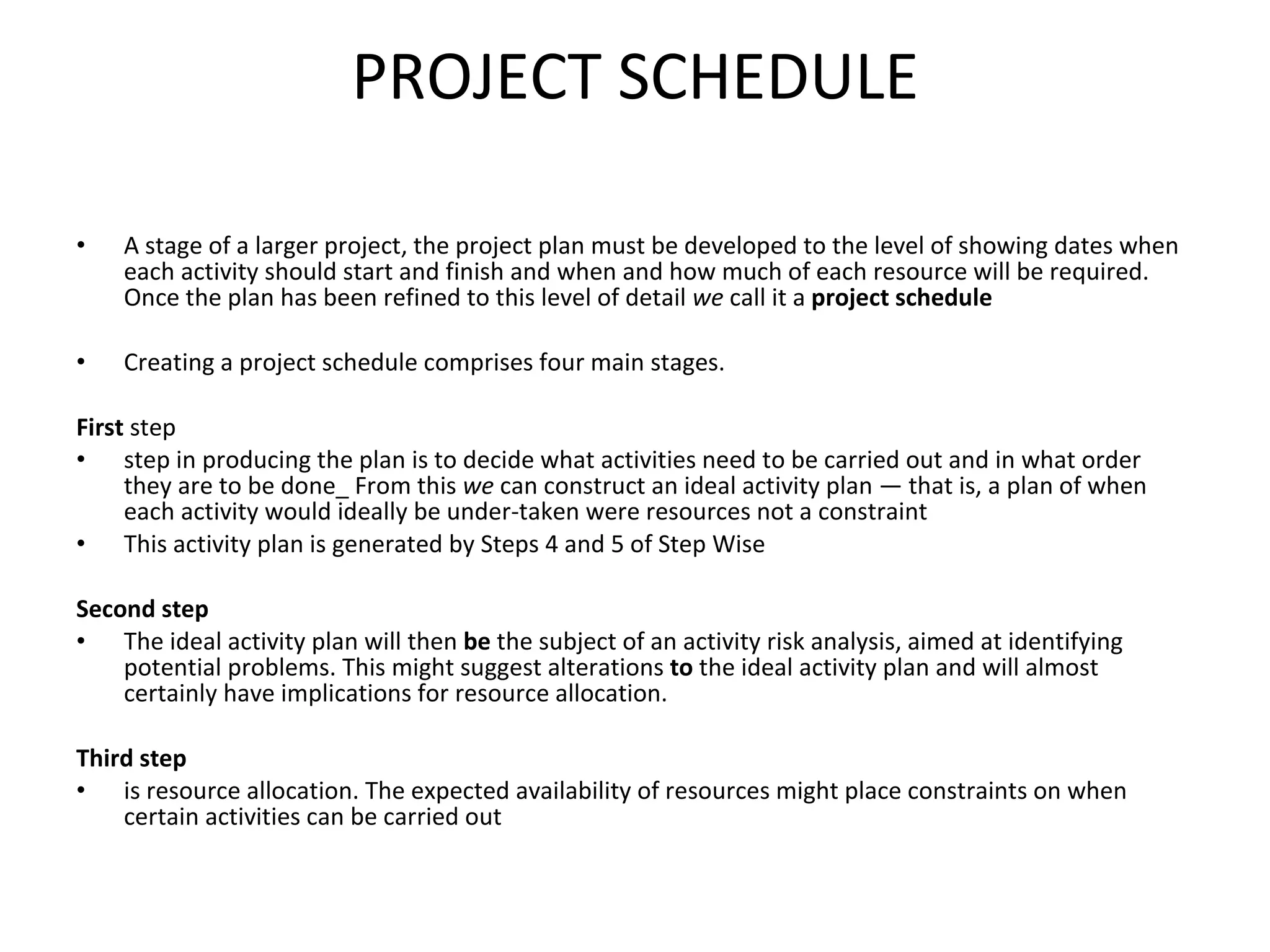 PROJECT SCHEDULE

• A stage of a larger project, the project plan must be developed to the level of showing dates when each activity should start and finish and when and how much of each resource will be required. Once the plan has been refined to this level of detail we call it a project schedule

• Creating a project schedule comprises four main stages.

First step
• step in producing the plan is to decide what activities need to be carried out and in what order they are to be done_ From this we can construct an ideal activity plan — that is, a plan of when each activity would ideally be under-taken were resources not a constraint
• This activity plan is generated by Steps 4 and 5 of Step Wise

Second step
• The ideal activity plan will then be the subject of an activity risk analysis, aimed at identifying potential problems. This might suggest alterations to the ideal activity plan and will almost certainly have implications for resource allocation.

Third step
• is resource allocation. The expected availability of resources might place constraints on when certain activities can be carried out